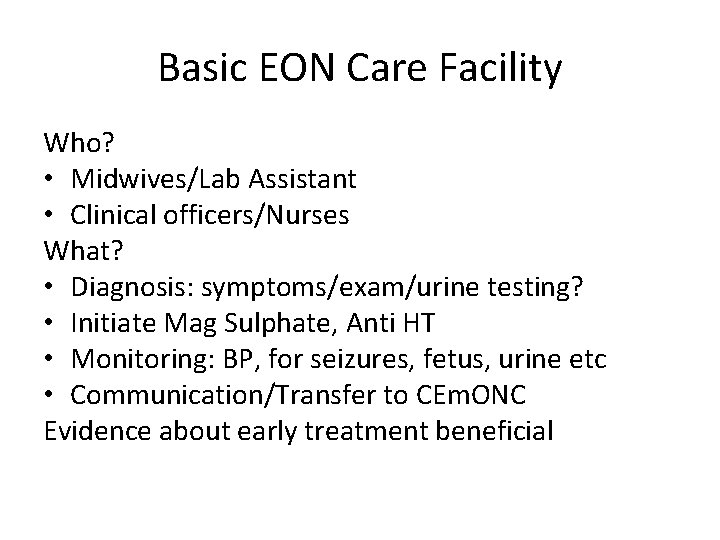 Basic EON Care Facility

Who?
• Midwives/Lab Assistant
• Clinical officers/Nurses
What?
• Diagnosis: symptoms/exam/urine testing?
• Initiate Mag Sulphate, Anti HT
• Monitoring: BP, for seizures, fetus, urine etc
• Communication/Transfer to CEmONC
Evidence about early treatment beneficial